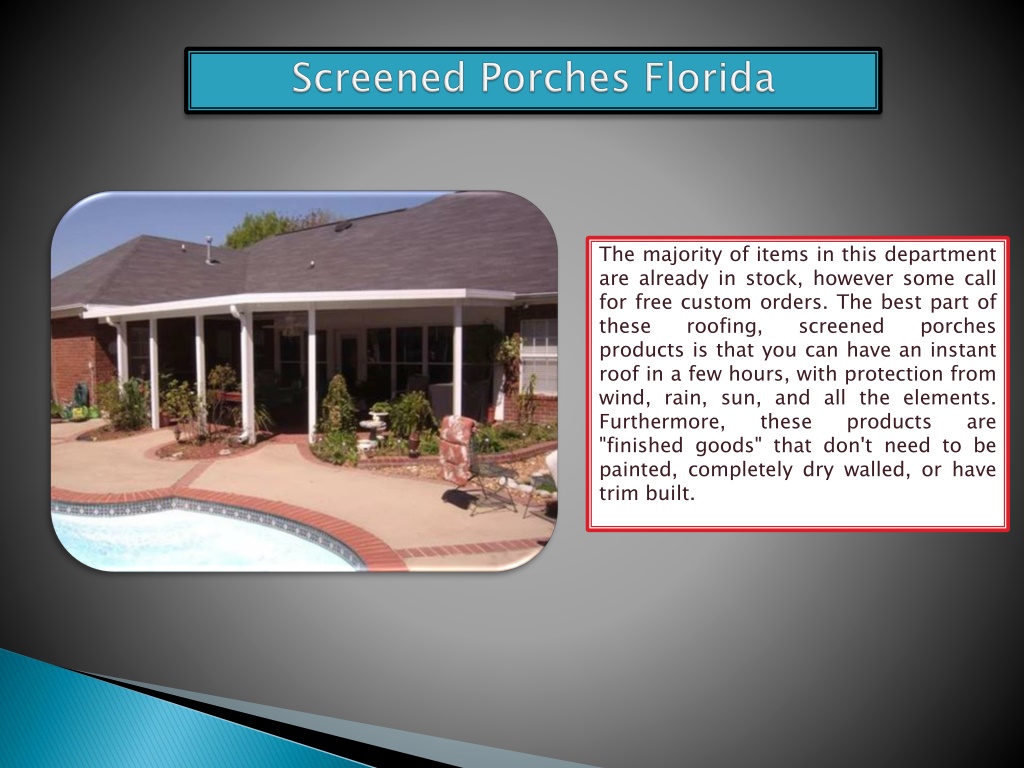 Screened Porches Florida

The majority of items in this department are already in stock, however some call for free custom orders. The best part of these roofing, screened porches products is that you can have an instant roof in a few hours, with protection from wind, rain, sun, and all the elements. Furthermore, these products are "finished goods" that don't need to be painted, completely dry walled, or have trim built.